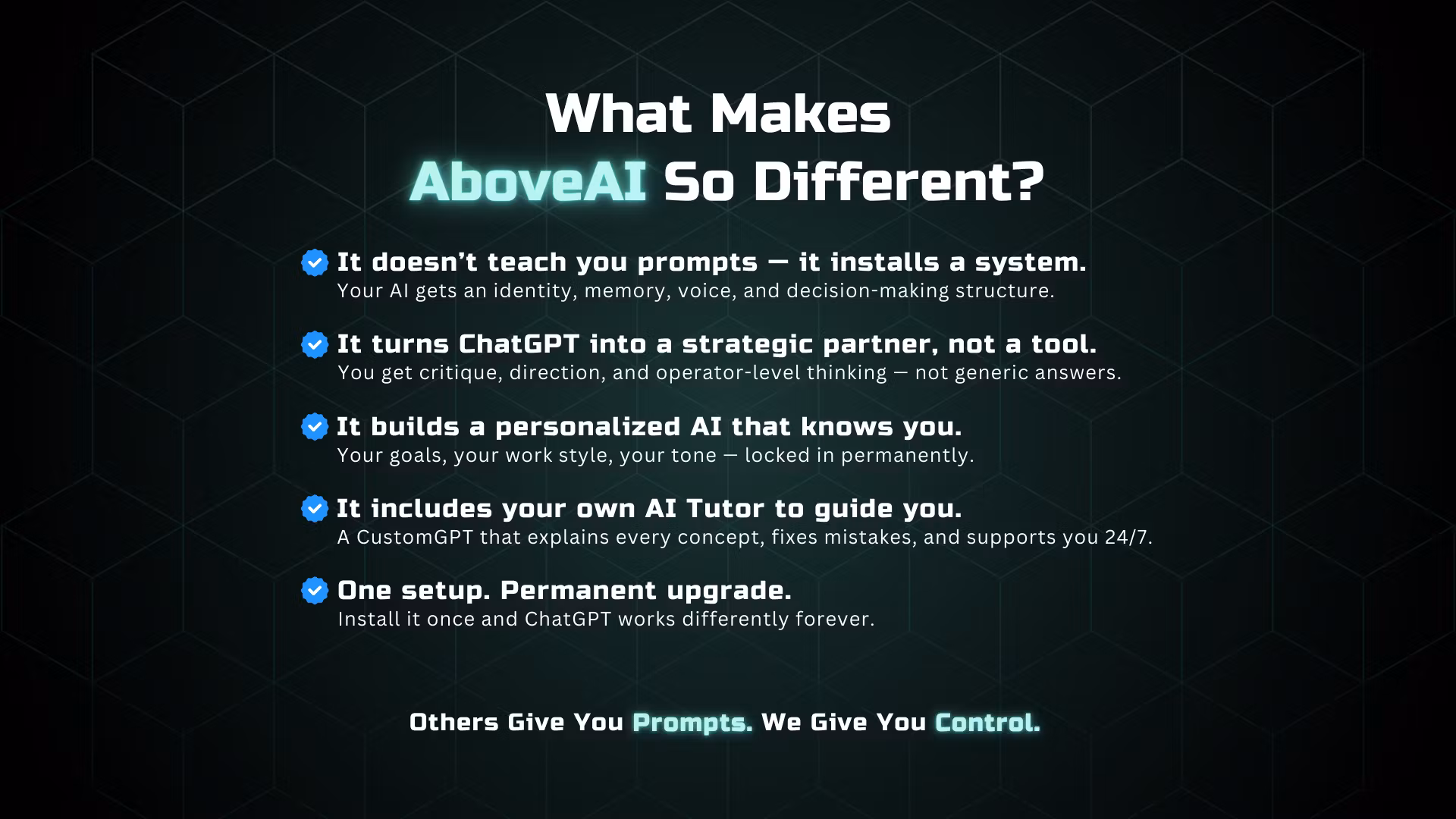 What Makes
AboveAI So Different?

It doesn’t teach you prompts — it installs a system.
Your AI gets an identity, memory, voice, and decision-making structure.

It turns ChatGPT into a strategic partner, not a tool.
You get critique, direction, and operator-level thinking — not generic answers.

It builds a personalized AI that knows you.
Your goals, your work style, your tone — locked in permanently.

It includes your own AI Tutor to guide you.
A CustomGPT that explains every concept, fixes mistakes, and supports you 24/7.

One setup. Permanent upgrade.
Install it once and ChatGPT works differently forever.

Others Give You Prompts. We Give You Control.